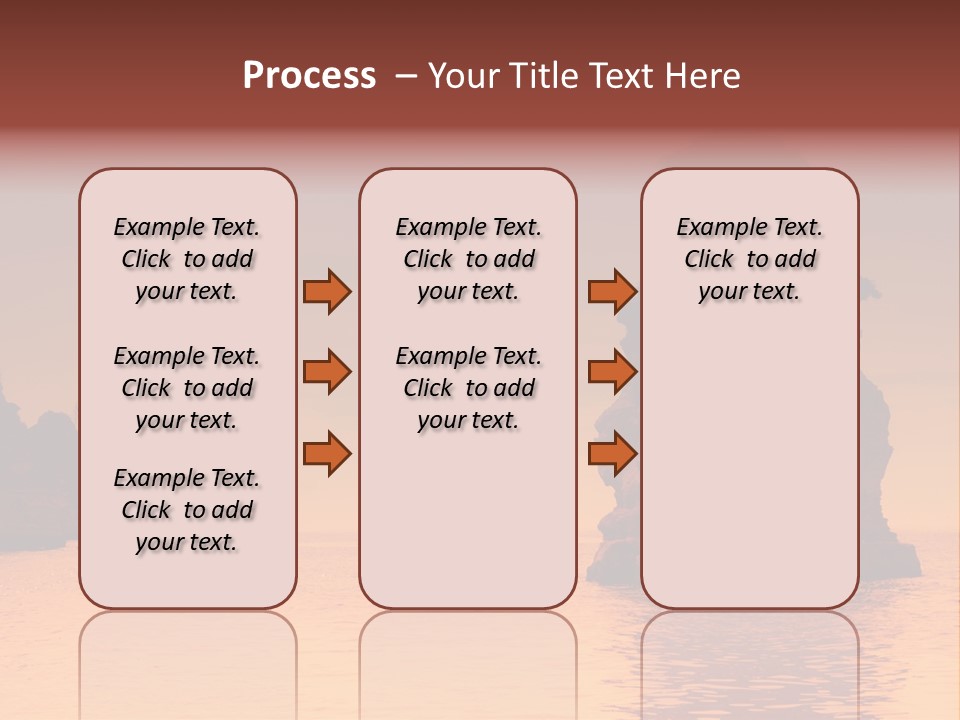 Process – Your Title Text Here

Example Text. Click to add your text.

Example Text. Click to add your text.

Example Text. Click to add your text.

Example Text. Click to add your text.

Example Text. Click to add your text.

Example Text. Click to add your text.